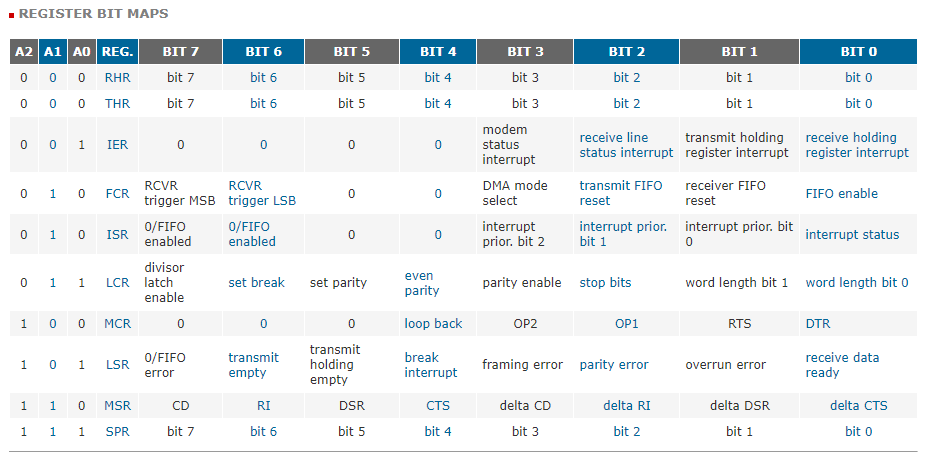 REGISTER BIT MAPS

| A2 | A1 | A0 | REG. | BIT 7 | BIT 6 | BIT 5 | BIT 4 | BIT 3 | BIT 2 | BIT 1 | BIT 0 |
|---|---|---|---|---|---|---|---|---|---|---|---|
| 0 | 0 | 0 | RHR | bit 7 | bit 6 | bit 5 | bit 4 | bit 3 | bit 2 | bit 1 | bit 0 |
| 0 | 0 | 0 | THR | bit 7 | bit 6 | bit 5 | bit 4 | bit 3 | bit 2 | bit 1 | bit 0 |
| 0 | 0 | 1 | IER | 0 | 0 | 0 | 0 | modem status interrupt | receive line status interrupt | transmit holding register interrupt | receive holding register interrupt |
| 0 | 1 | 0 | FCR | RCVR trigger MSB | RCVR trigger LSB | 0 | 0 | DMA mode select | transmit FIFO reset | receiver FIFO reset | FIFO enable |
| 0 | 1 | 0 | ISR | 0/FIFO enabled | 0/FIFO enabled | 0 | 0 | interrupt prior. bit 2 | interrupt prior. bit 1 | interrupt prior. bit 0 | interrupt status |
| 0 | 1 | 1 | LCR | divisor latch enable | set break | set parity | even parity | parity enable | stop bits | word length bit 1 | word length bit 0 |
| 1 | 0 | 0 | MCR | 0 | 0 | 0 | loop back | OP2 | OP1 | RTS | DTR |
| 1 | 0 | 1 | LSR | 0/FIFO error | transmit empty | transmit holding empty | break interrupt | framing error | parity error | overrun error | receive data ready |
| 1 | 1 | 0 | MSR | CD | RI | DSR | CTS | delta CD | delta RI | delta DSR | delta CTS |
| 1 | 1 | 1 | SPR | bit 7 | bit 6 | bit 5 | bit 4 | bit 3 | bit 2 | bit 1 | bit 0 |